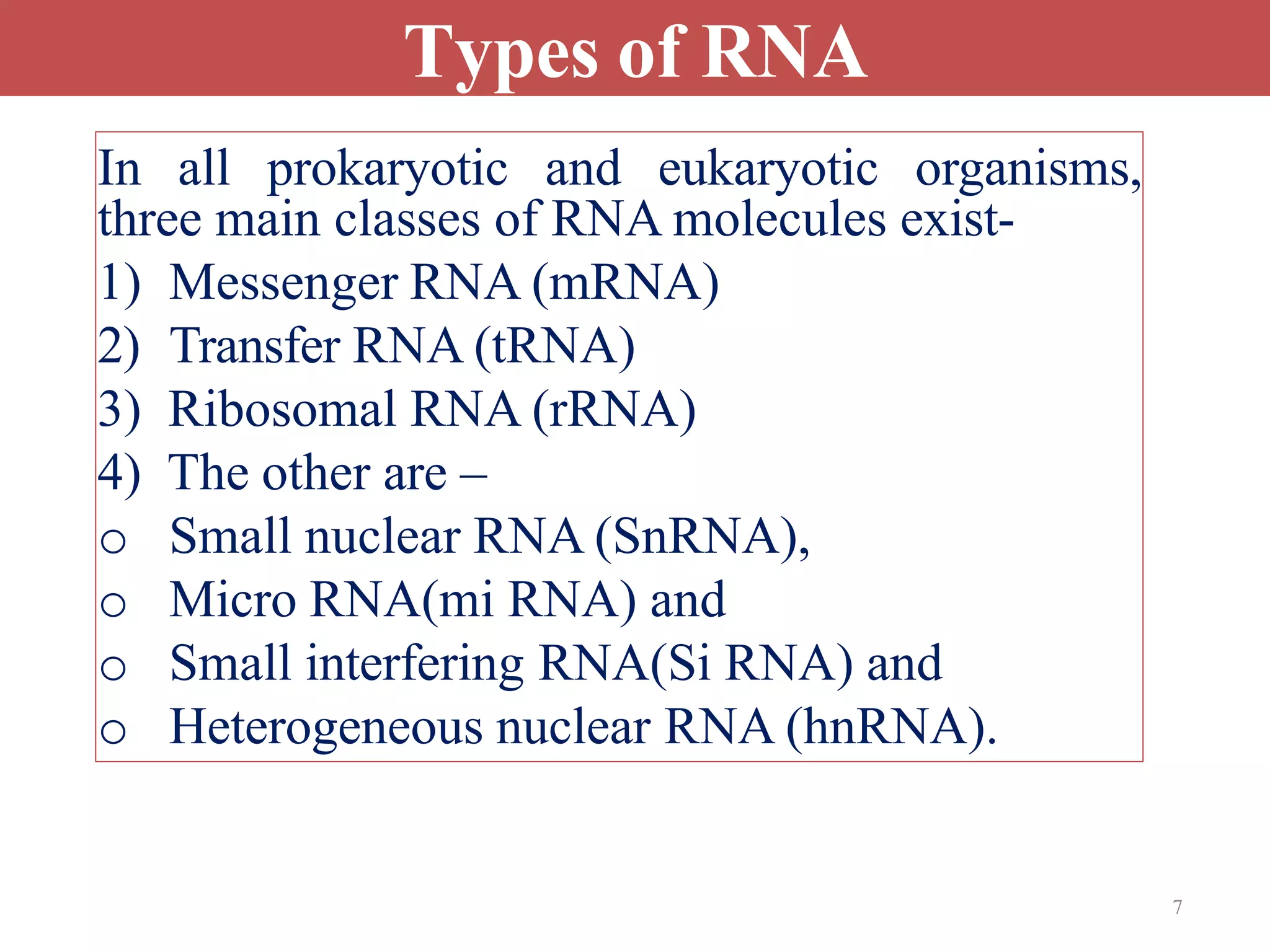 Types of RNA

In all prokaryotic and eukaryotic organisms, three main classes of RNA molecules exist-

1) Messenger RNA (mRNA)
2) Transfer RNA (tRNA)
3) Ribosomal RNA (rRNA)
4) The other are –
o Small nuclear RNA (SnRNA),
o Micro RNA(mi RNA) and
o Small interfering RNA(Si RNA) and
o Heterogeneous nuclear RNA (hnRNA).

7